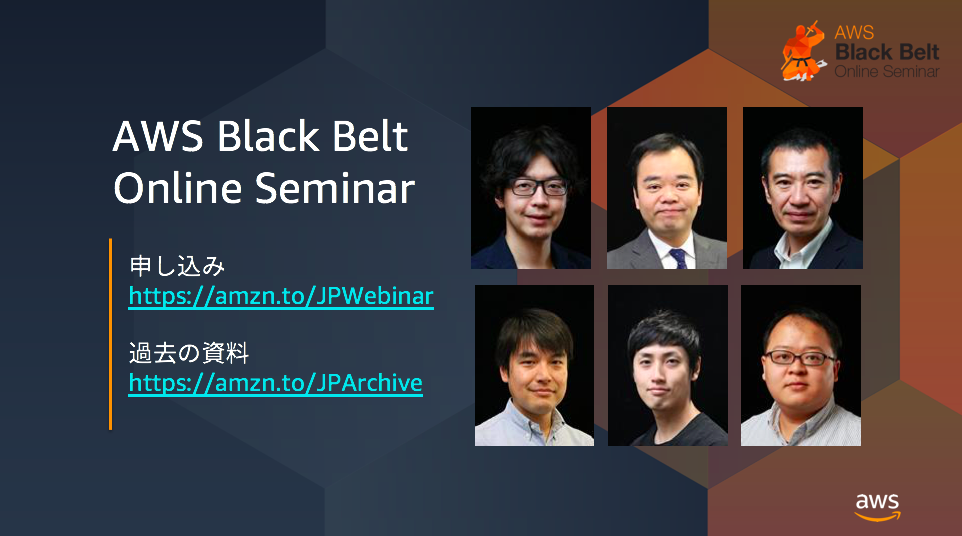 AWS Black Belt Online Seminar

AWS Black Belt Online Seminar

申し込み
https://amzn.to/JPWebinar

過去の資料
https://amzn.to/JPArchive

aws